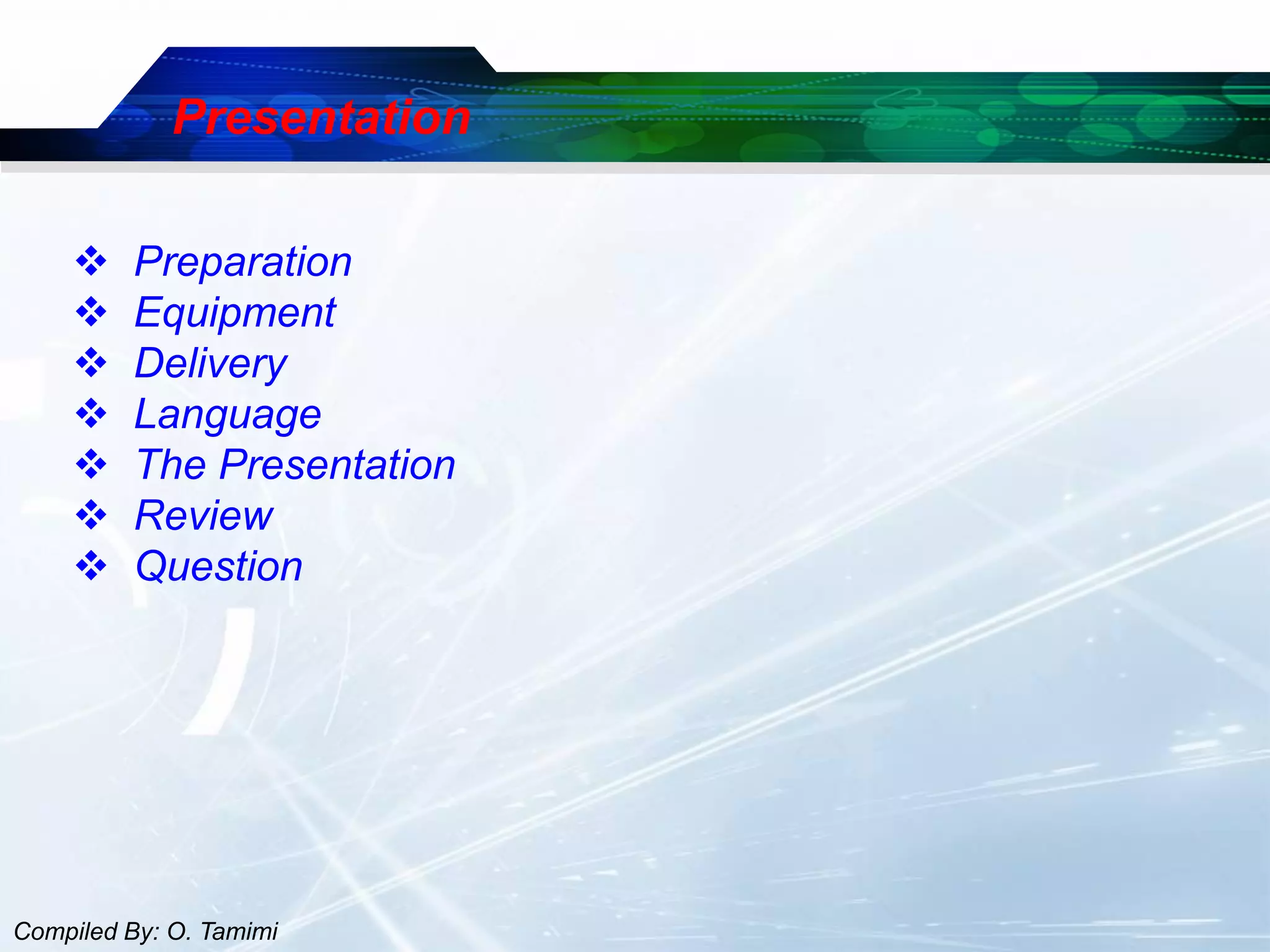 Presentation

❖ Preparation
❖ Equipment
❖ Delivery
❖ Language
❖ The Presentation
❖ Review
❖ Question

Compiled By: O. Tamimi